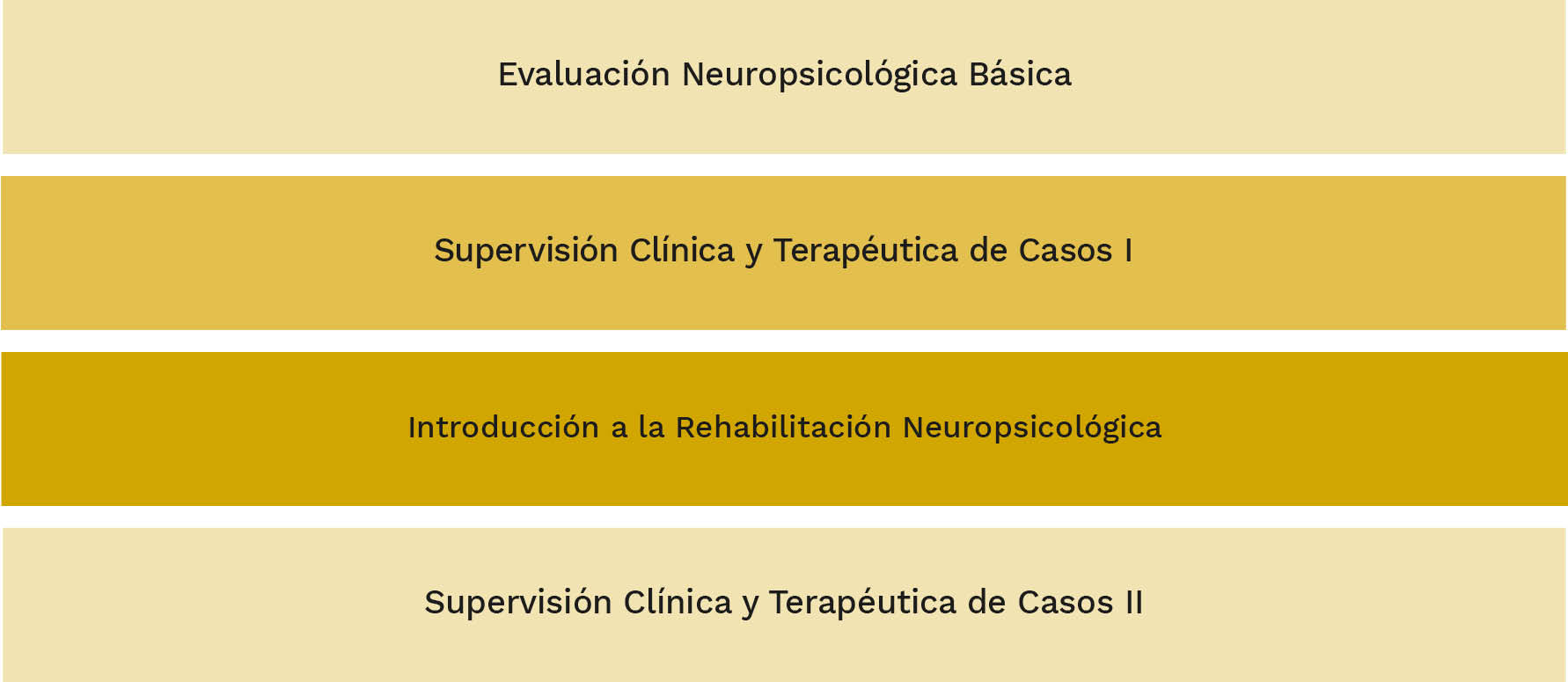 Evaluación Neuropsicológica Básica

Supervisión Clínica y Terapéutica de Casos I

Introducción a la Rehabilitación Neuropsicológica

Supervisión Clínica y Terapéutica de Casos II